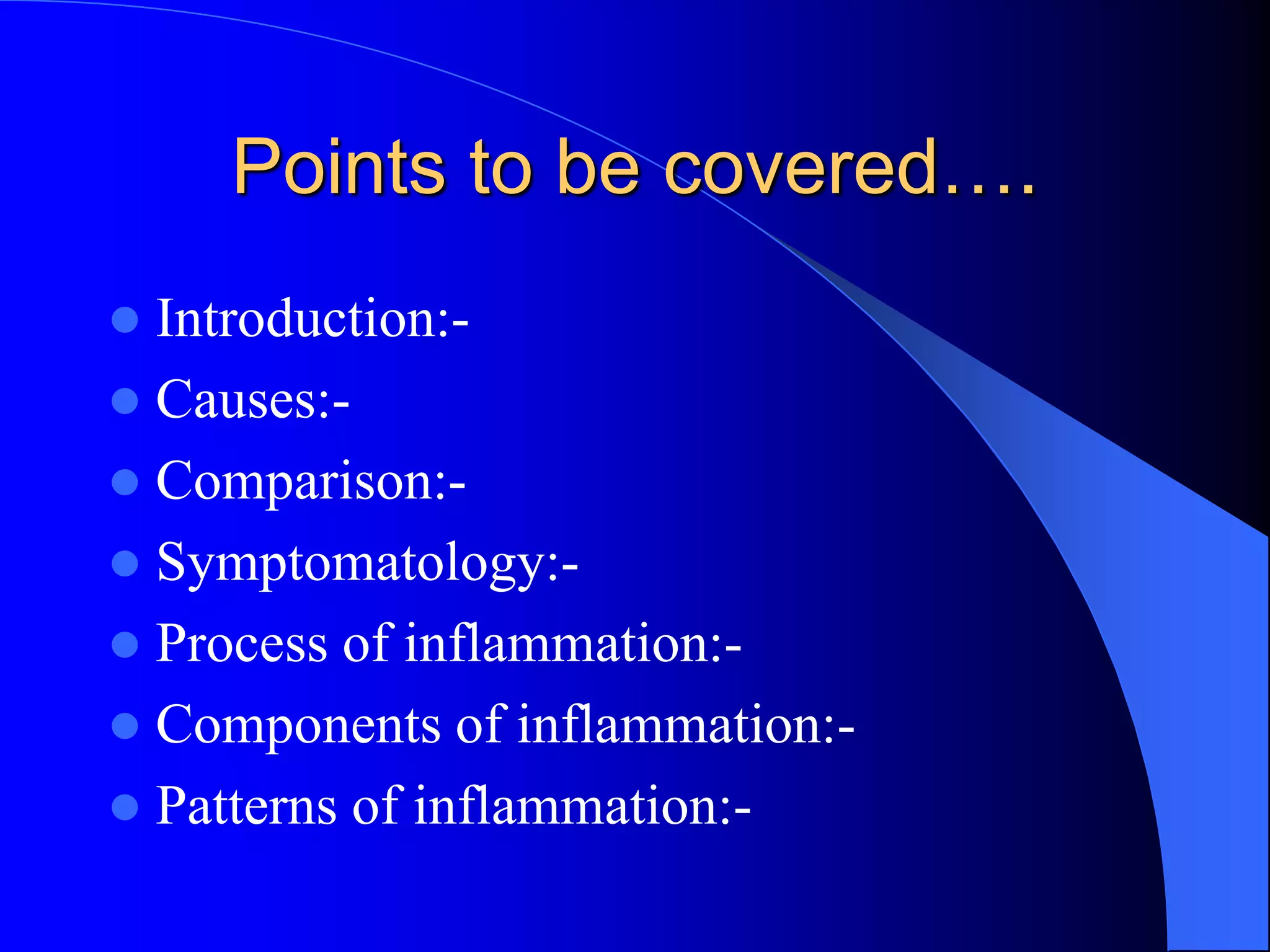 Points to be covered….

- Introduction:-
- Causes:-
- Comparison:-
- Symptomatology:-
- Process of inflammation:-
- Components of inflammation:-
- Patterns of inflammation:-